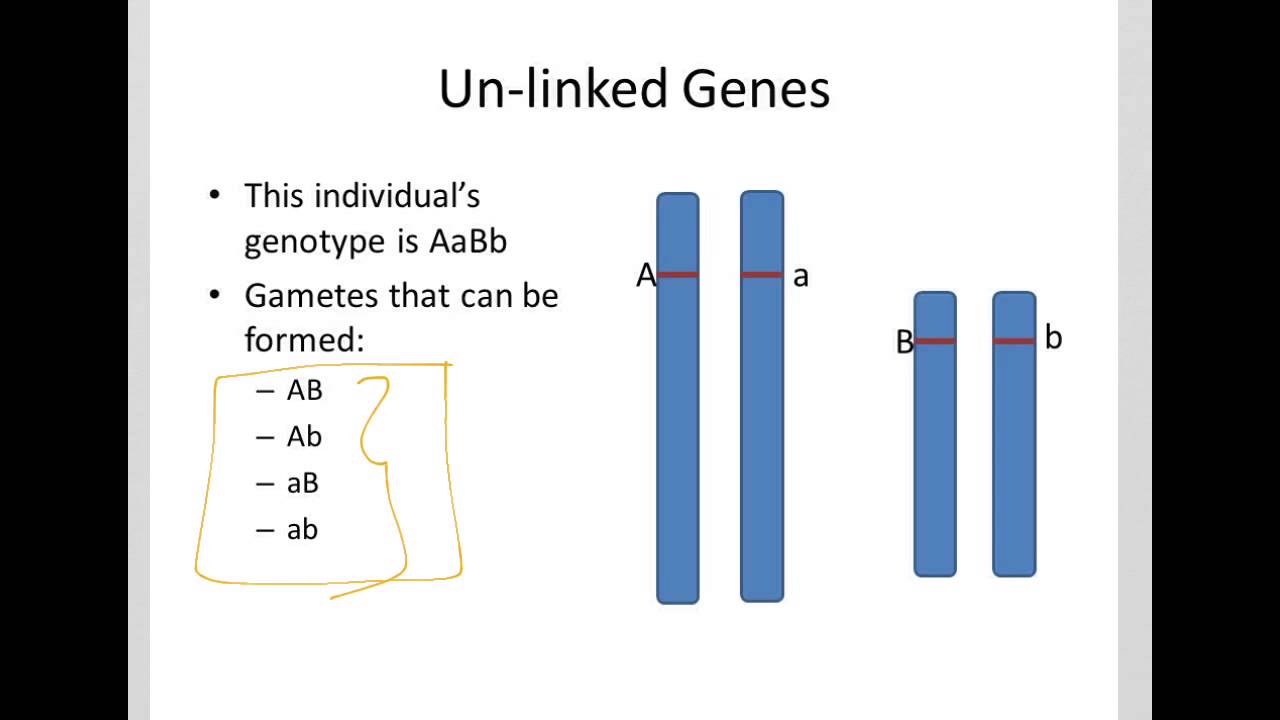 Un-linked Genes

• This individual's genotype is AaBb
• Gametes that can be formed:
– AB
– Ab
– aB
– ab

A
a
B
b